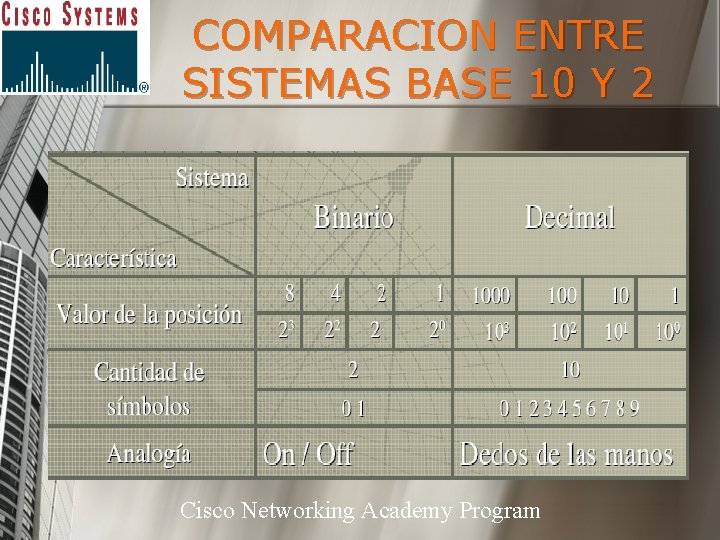 CISCO SYSTEMS

COMPARACION ENTRE SISTEMAS BASE 10 Y 2

| Sistema / Característica | Binario | | | | Decimal | | | |
|---|---|---|---|---|---|---|---|---|
| Valor de la posición | 8 | 4 | 2 | 1 | 1000 | 100 | 10 | 1 |
| | $2^3$ | $2^2$ | 2 | $2^0$ | $10^3$ | $10^2$ | $10^1$ | $10^0$ |
| Cantidad de símbolos | 2 | | | | 10 | | | |
| | 0 1 | | | | 0 1 2 3 4 5 6 7 8 9 | | | |
| Analogía | On / Off | | | | Dedos de las manos | | | |

Cisco Networking Academy Program